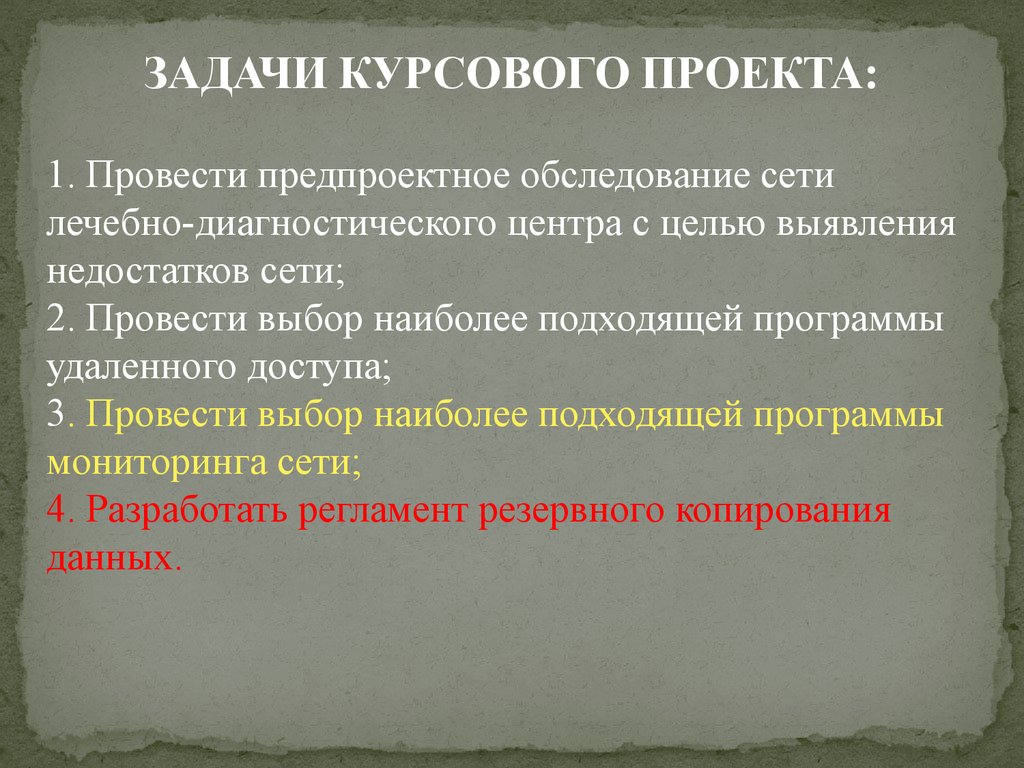 ЗАДАЧИ КУРСОВОГО ПРОЕКТА:

1. Провести предпроектное обследование сети лечебно-диагностического центра с целью выявления недостатков сети;
2. Провести выбор наиболее подходящей программы удаленного доступа;
3. Провести выбор наиболее подходящей программы мониторинга сети;
4. Разработать регламент резервного копирования данных.